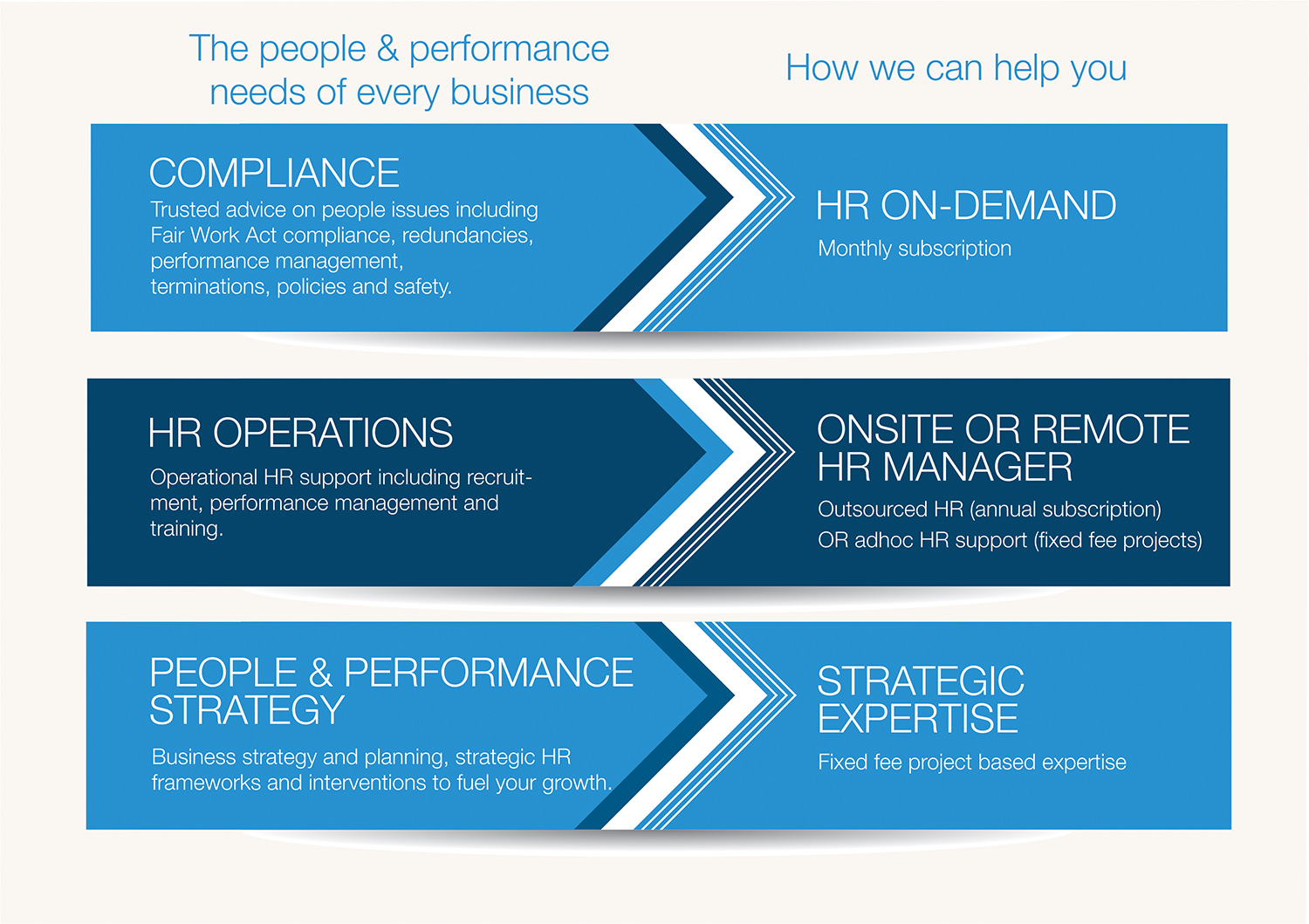 The people & performance needs of every business

How we can help you

COMPLIANCE
Trusted advice on people issues including Fair Work Act compliance, redundancies, performance management, terminations, policies and safety.

HR ON-DEMAND
Monthly subscription

HR OPERATIONS
Operational HR support including recruitment, performance management and training.

ONSITE OR REMOTE HR MANAGER
Outsourced HR (annual subscription)
OR adhoc HR support (fixed fee projects)

PEOPLE & PERFORMANCE STRATEGY
Business strategy and planning, strategic HR frameworks and interventions to fuel your growth.

STRATEGIC EXPERTISE
Fixed fee project based expertise